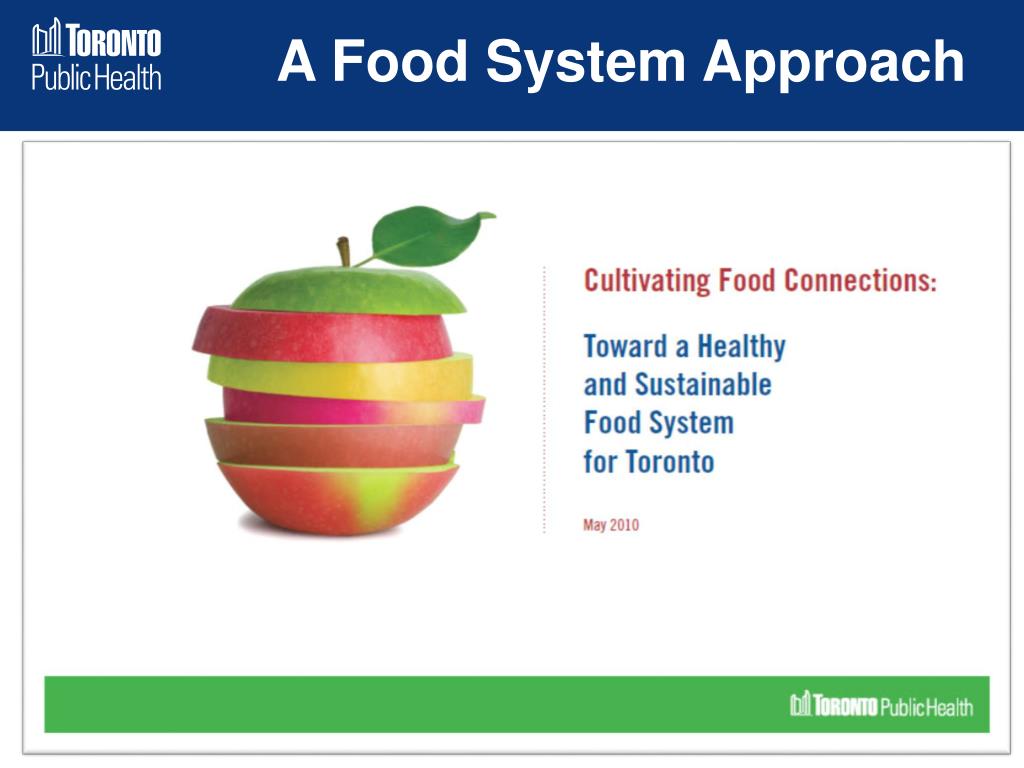 TORONTO Public Health

A Food System Approach

Cultivating Food Connections:

Toward a Healthy and Sustainable Food System for Toronto

May 2010

TORONTO Public Health